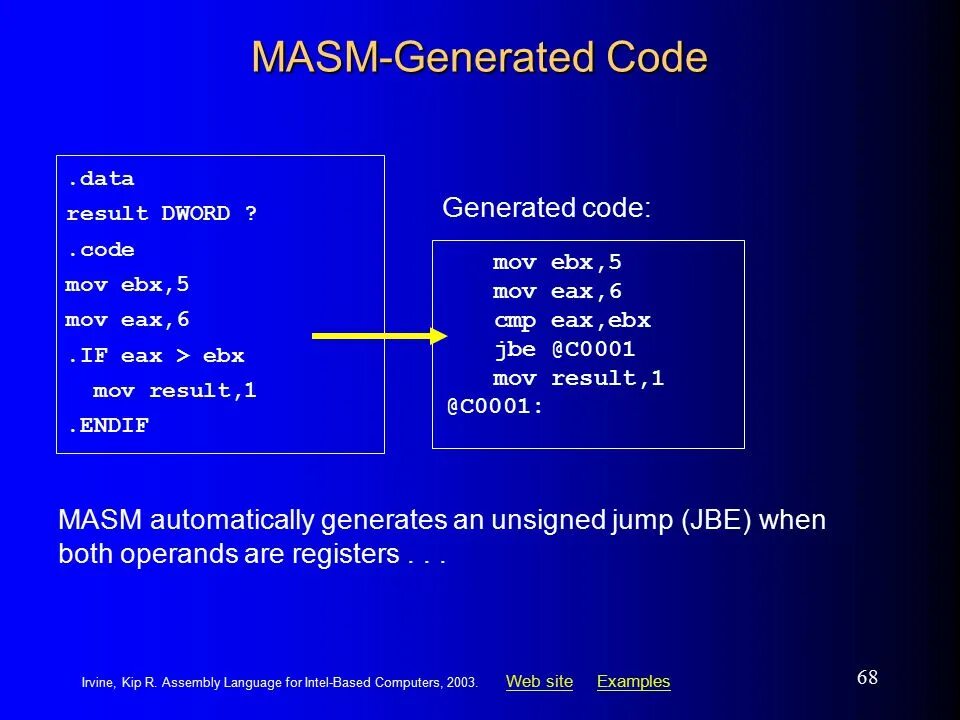 MASM-Generated Code

.data
result DWORD ?
.code
mov ebx,5
mov eax,6
.IF eax > ebx
mov result,1
.ENDIF

Generated code:

mov ebx,5
mov eax,6
cmp eax,ebx
jbe @C0001
mov result,1
@C0001:

MASM automatically generates an unsigned jump (JBE) when both operands are registers . . .

Irvine, Kip R. Assembly Language for Intel-Based Computers, 2003. Web site Examples

68